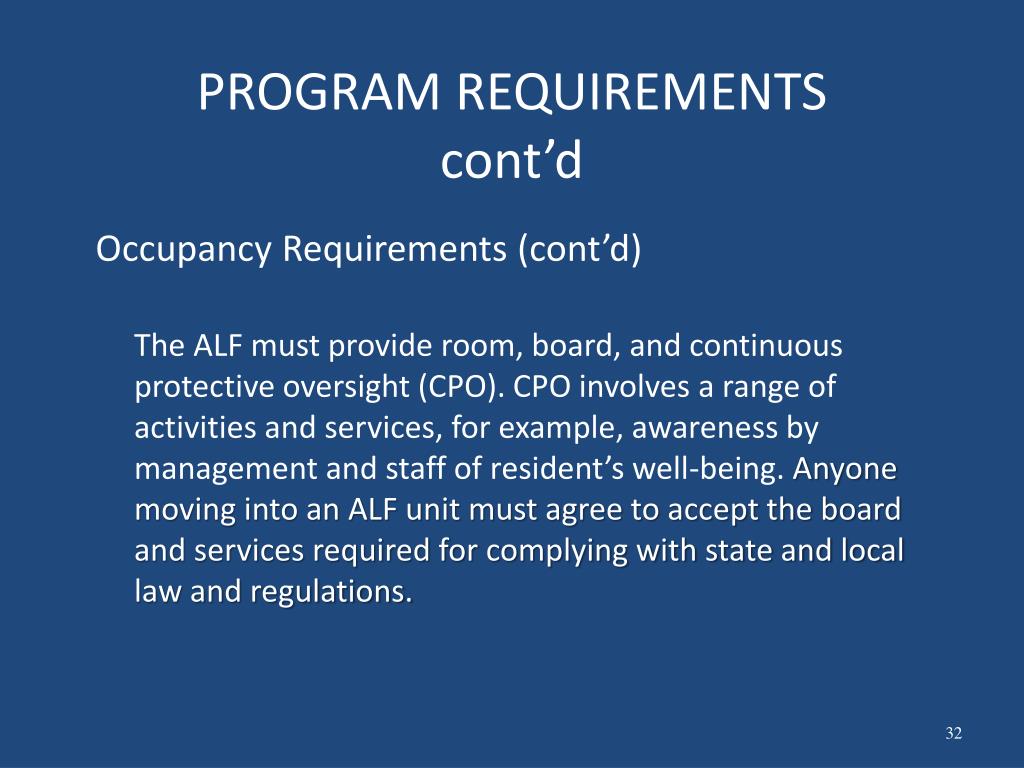 PROGRAM REQUIREMENTS
cont’d

Occupancy Requirements (cont’d)

The ALF must provide room, board, and continuous protective oversight (CPO). CPO involves a range of activities and services, for example, awareness by management and staff of resident’s well-being. Anyone moving into an ALF unit must agree to accept the board and services required for complying with state and local law and regulations.

32